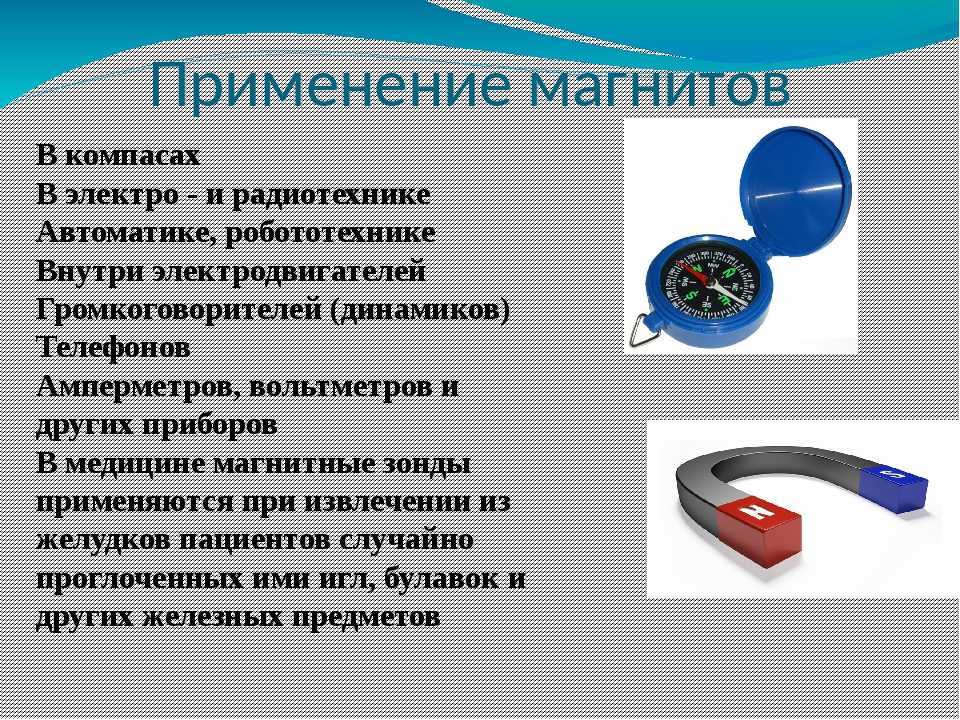 Применение магнитов

В компасах
В электро - и радиотехнике
Автоматике, робототехнике
Внутри электродвигателей
Громкоговорителей (динамиков)
Телефонов
Амперметров, вольтметров и других приборов
В медицине магнитные зонды применяются при извлечении из желудков пациентов случайно проглоченных ими игл, булавок и других железных предметов

N
S